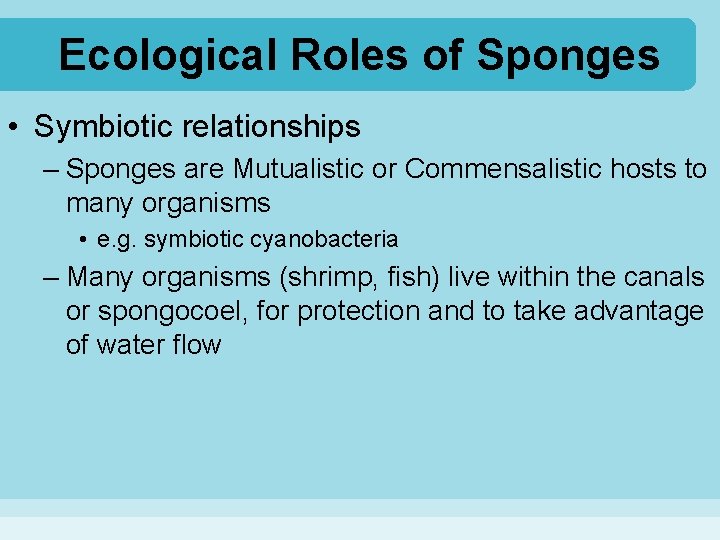 Ecological Roles of Sponges

• Symbiotic relationships

– Sponges are Mutualistic or Commensalistic hosts to many organisms

• e.g. symbiotic cyanobacteria

– Many organisms (shrimp, fish) live within the canals or spongocoel, for protection and to take advantage of water flow